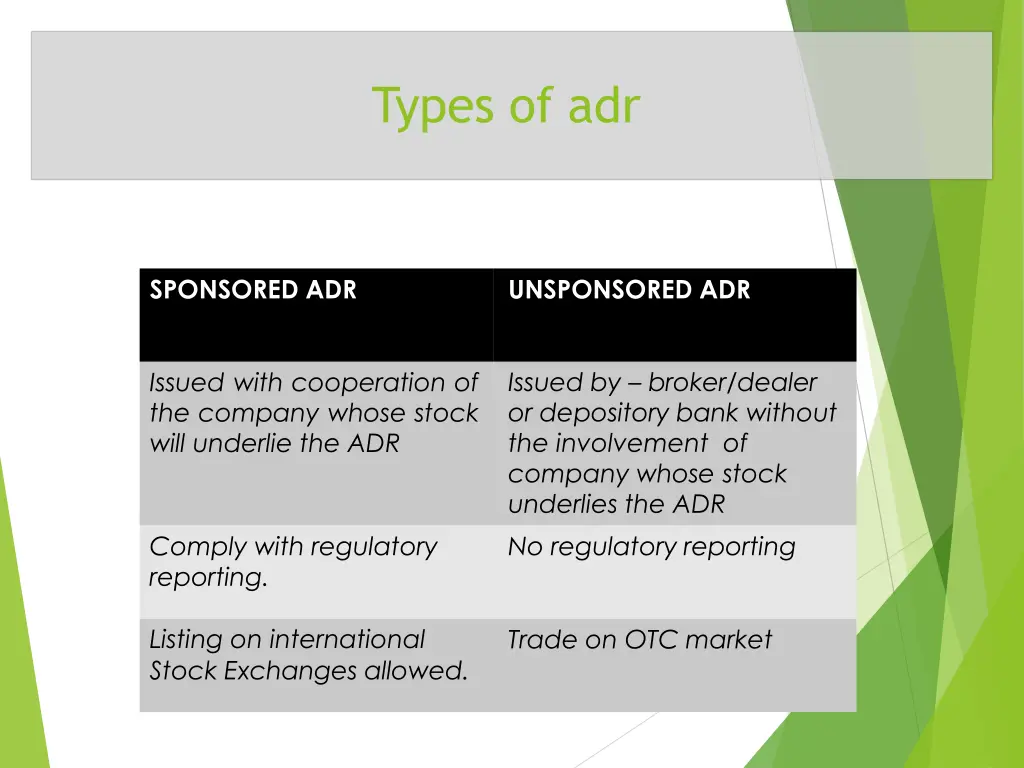 Types of adr

| SPONSORED ADR | UNSPONSORED ADR |
|---|---|
| Issued with cooperation of the company whose stock will underlie the ADR | Issued by – broker/dealer or depository bank without the involvement of company whose stock underlies the ADR |
| Comply with regulatory reporting. | No regulatory reporting |
| Listing on international Stock Exchanges allowed. | Trade on OTC market |